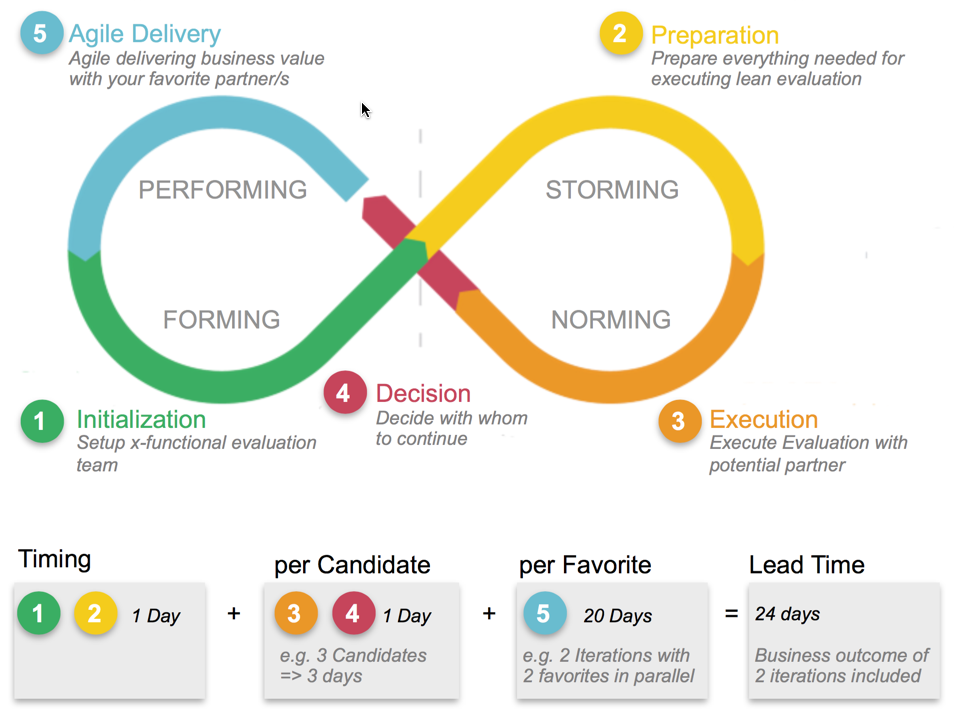 5 Agile Delivery
Agile delivering business value with your favorite partner/s

2 Preparation
Prepare everything needed for executing lean evaluation

PERFORMING

STORMING

FORMING

NORMING

1 Initialization
Setup x-functional evaluation team

4 Decision
Decide with whom to continue

3 Execution
Execute Evaluation with potential partner

Timing

1 2 1 Day

+

per Candidate

3 4 1 Day

e.g. 3 Candidates => 3 days

+

per Favorite

5 20 Days

e.g. 2 Iterations with 2 favorites in parallel

=

Lead Time

24 days

Business outcome of 2 iterations included